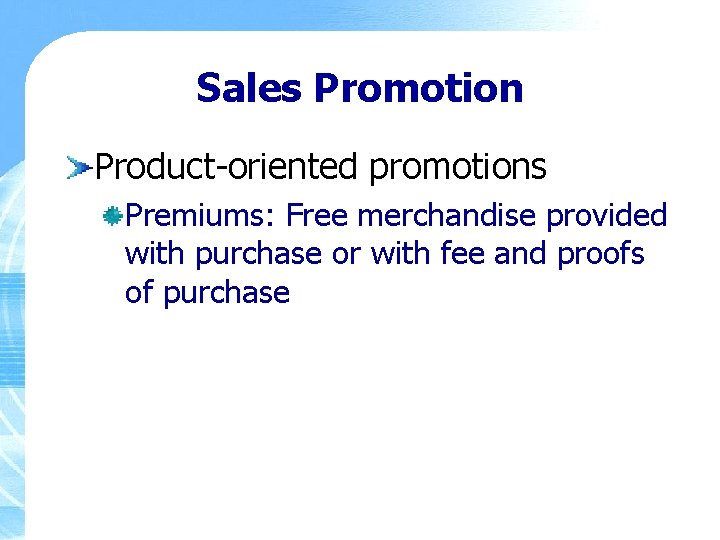 Sales Promotion

Product-oriented promotions

Premiums: Free merchandise provided with purchase or with fee and proofs of purchase